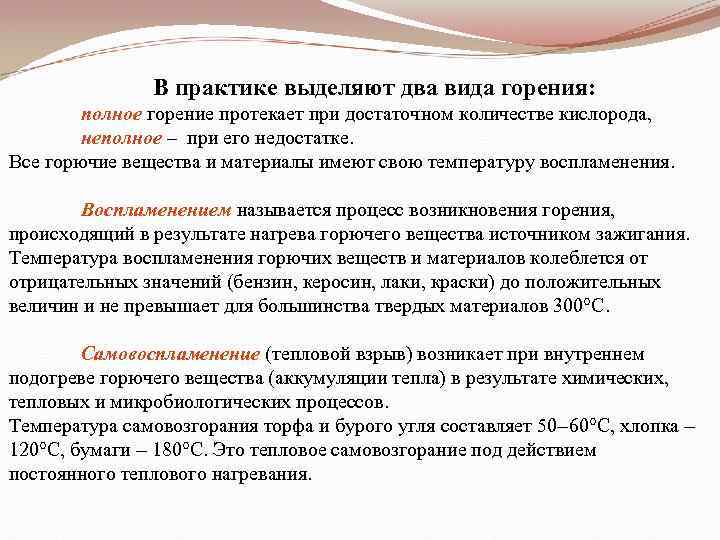 В практике выделяют два вида горения:

полное горение протекает при достаточном количестве кислорода,

неполное – при его недостатке.

Все горючие вещества и материалы имеют свою температуру воспламенения.

Воспламенением называется процесс возникновения горения, происходящий в результате нагрева горючего вещества источником зажигания. Температура воспламенения горючих веществ и материалов колеблется от отрицательных значений (бензин, керосин, лаки, краски) до положительных величин и не превышает для большинства твердых материалов 300°С.

Самовоспламенение (тепловой взрыв) возникает при внутреннем подогреве горючего вещества (аккумуляции тепла) в результате химических, тепловых и микробиологических процессов.

Температура самовозгорания торфа и бурого угля составляет 50–60°С, хлопка – 120°С, бумаги – 180°С. Это тепловое самовозгорание под действием постоянного теплового нагревания.